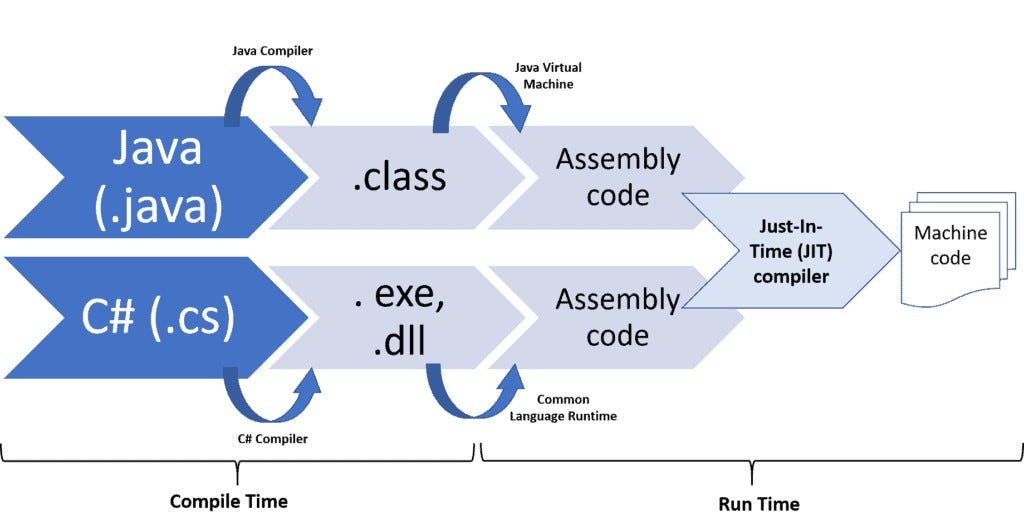 Java Compiler

Java Virtual Machine

Java (.java)

.class

Assembly code

Just-In-Time (JIT) compiler

Machine code

C# (.cs)

. exe, .dll

Assembly code

C# Compiler

Common Language Runtime

Compile Time

Run Time